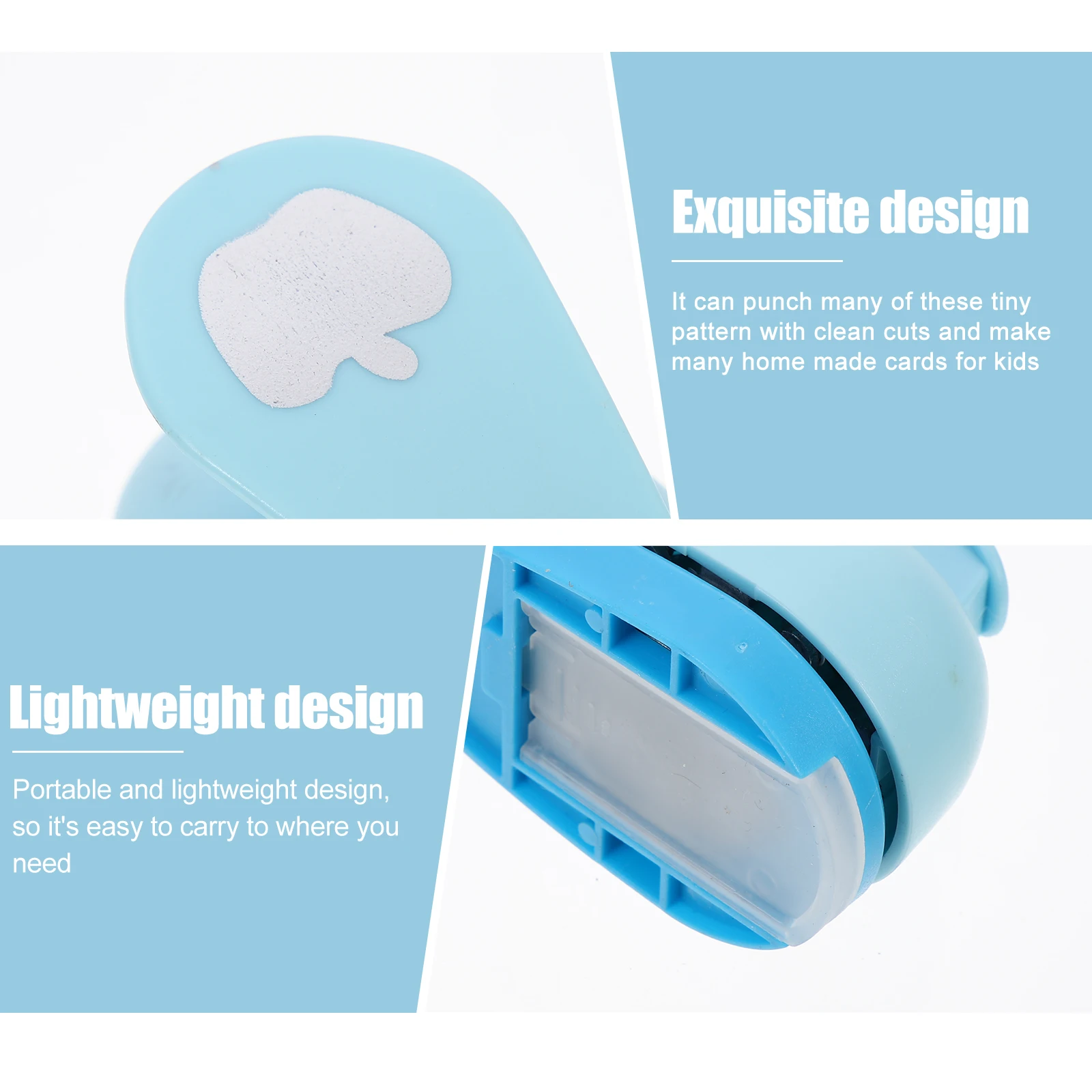 Exquisite design

It can punch many of these tiny pattern with clean cuts and make many home made cards for kids

Lightweight design

Portable and lightweight design, so it's easy to carry to where you need